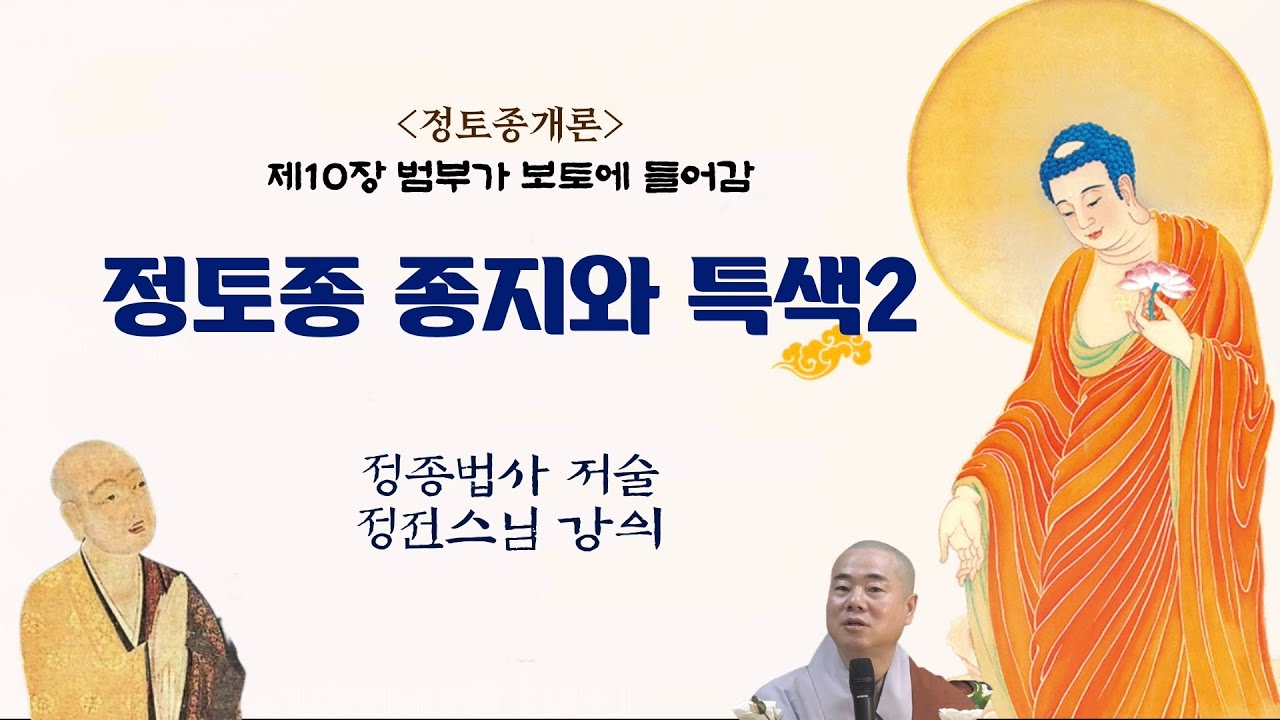 <정토종개론>
제10장 범부가 보토에 들어감

정토종 종지와 특색2

정종법사 저술
정전스님 강의